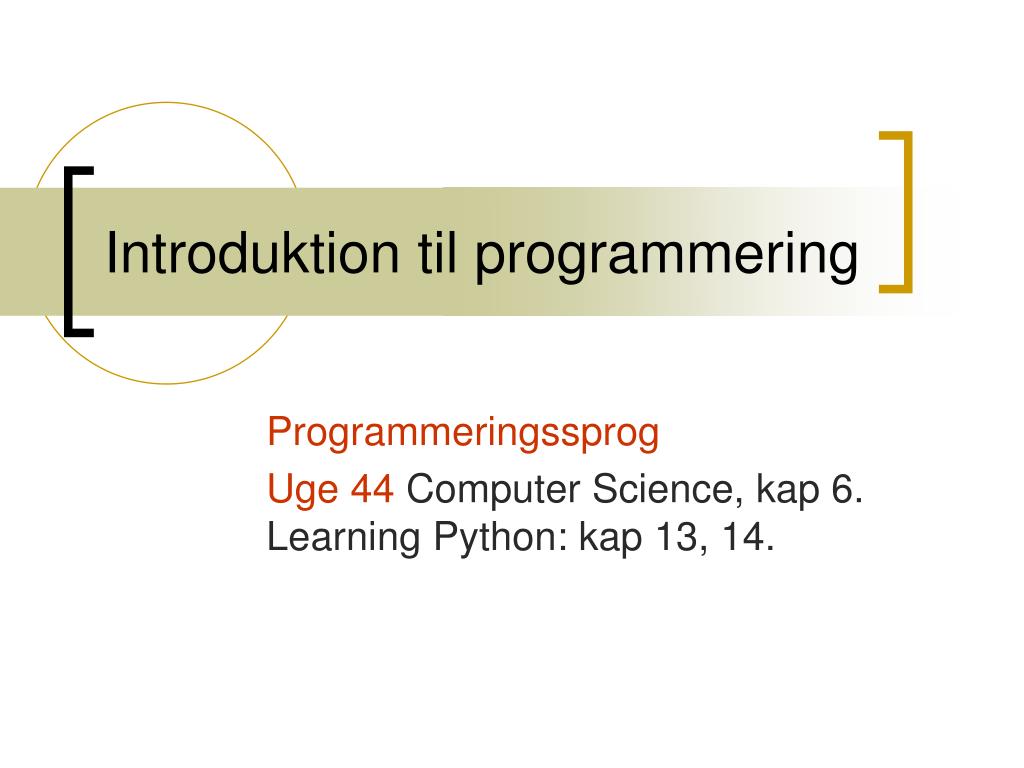 Introduktion til programmering

Programmeringssprog

Uge 44 Computer Science, kap 6. Learning Python: kap 13, 14.